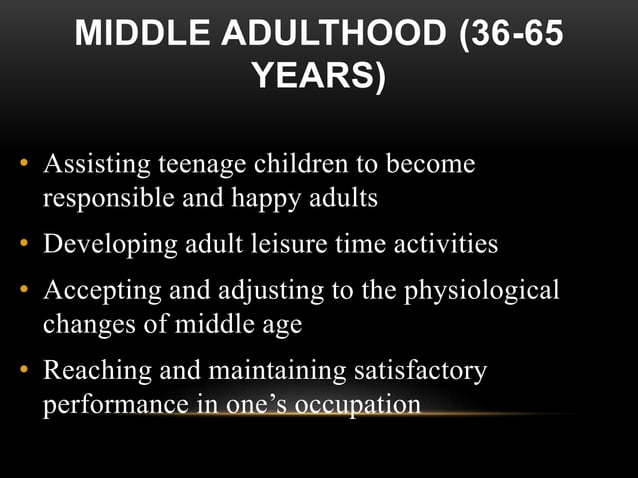 MIDDLE ADULTHOOD (36-65 YEARS)

• Assisting teenage children to become responsible and happy adults

• Developing adult leisure time activities

• Accepting and adjusting to the physiological changes of middle age

• Reaching and maintaining satisfactory performance in one's occupation